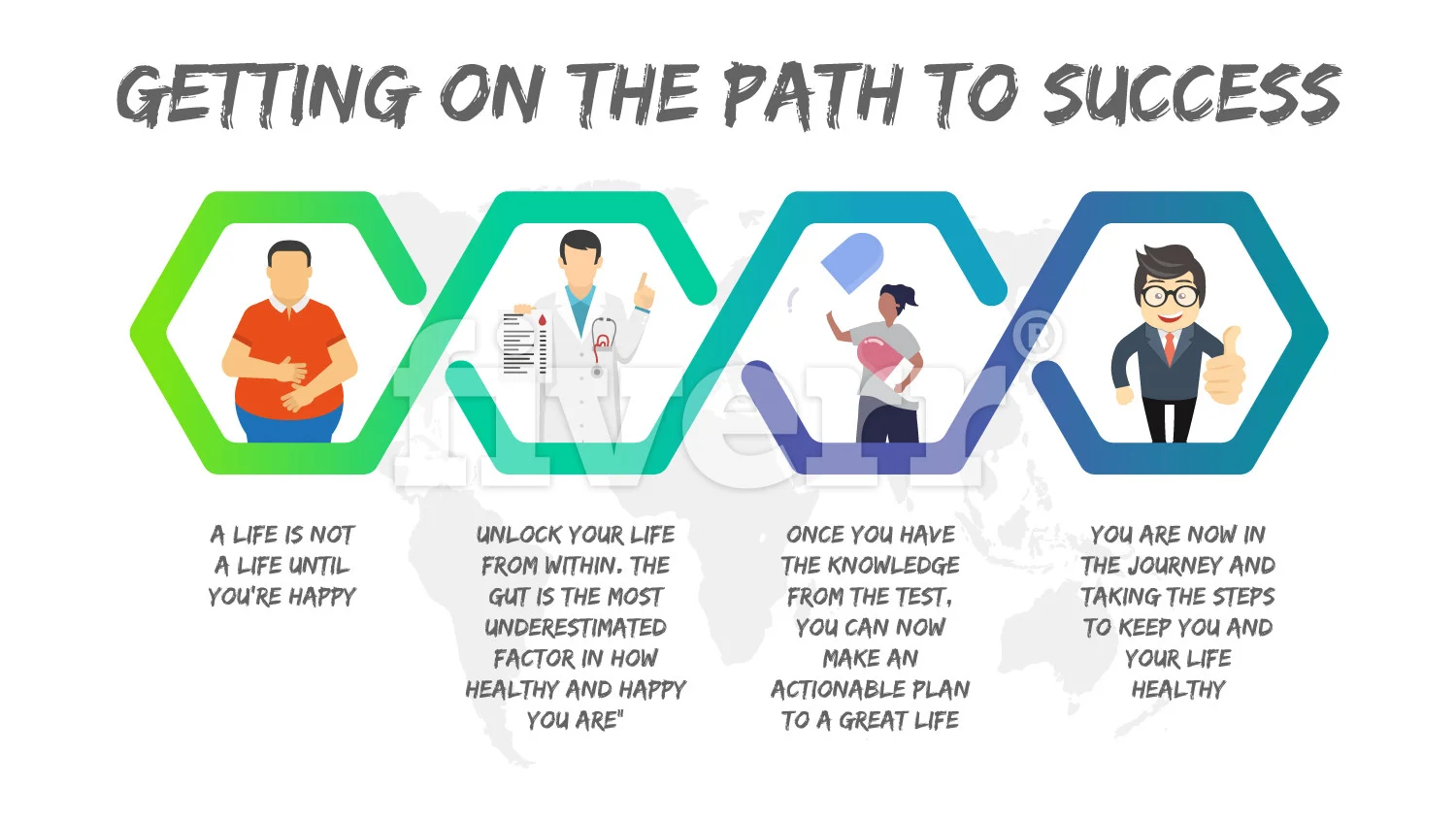 GETTING ON THE PATH TO SUCCESS

fiverr®

A LIFE IS NOT A LIFE UNTIL YOU'RE HAPPY

UNLOCK YOUR LIFE FROM WITHIN. THE GUT IS THE MOST UNDERESTIMATED FACTOR IN HOW HEALTHY AND HAPPY YOU ARE"

ONCE YOU HAVE THE KNOWLEDGE FROM THE TEST, YOU CAN NOW MAKE AN ACTIONABLE PLAN TO A GREAT LIFE

YOU ARE NOW IN THE JOURNEY AND TAKING THE STEPS TO KEEP YOU AND YOUR LIFE HEALTHY